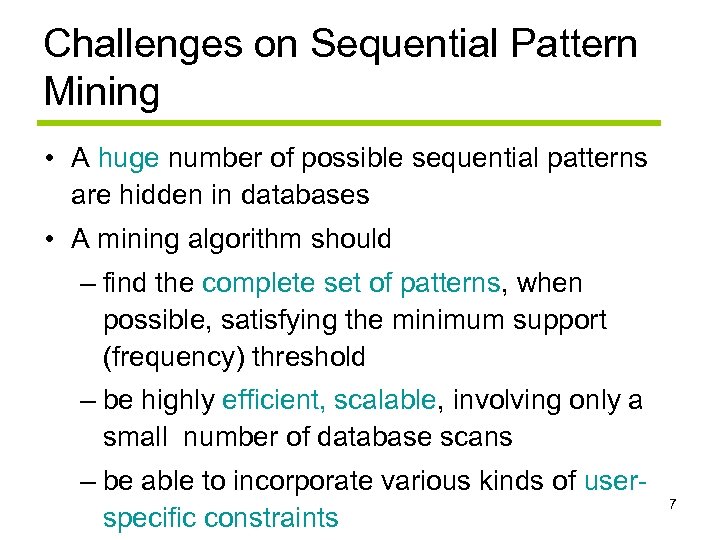 Challenges on Sequential Pattern Mining

• A huge number of possible sequential patterns are hidden in databases

• A mining algorithm should

– find the complete set of patterns, when possible, satisfying the minimum support (frequency) threshold

– be highly efficient, scalable, involving only a small number of database scans

– be able to incorporate various kinds of user-specific constraints

7